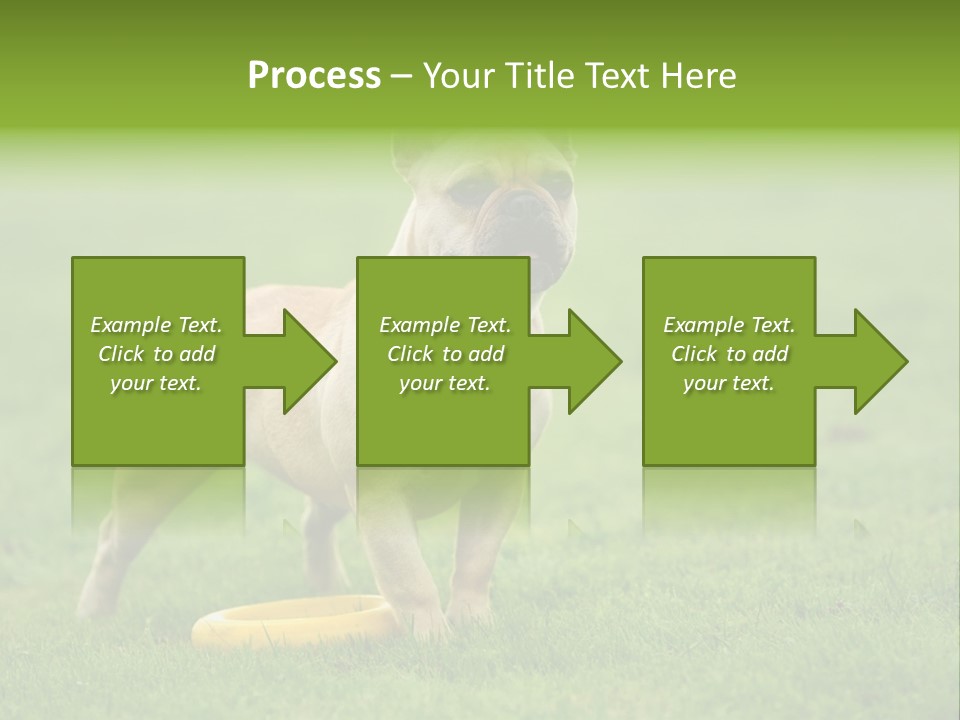 Process – Your Title Text Here

Example Text. Click to add your text.

Example Text. Click to add your text.

Example Text. Click to add your text.